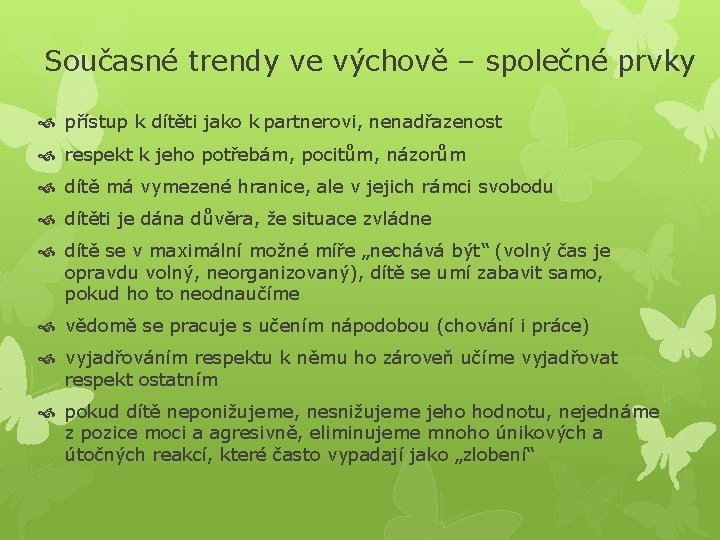 Současné trendy ve výchově – společné prvky

přístup k dítěti jako k partnerovi, nenadřazenost

respekt k jeho potřebám, pocitům, názorům

dítě má vymezené hranice, ale v jejich rámci svobodu

dítěti je dána důvěra, že situace zvládne

dítě se v maximální možné míře „nechává být“ (volný čas je opravdu volný, neorganizovaný), dítě se umí zabavit samo, pokud ho to neodnaučíme

vědomě se pracuje s učením nápodobou (chování i práce)

vyjadřováním respektu k němu ho zároveň učíme vyjadřovat respekt ostatním

pokud dítě neponižujeme, nesnižujeme jeho hodnotu, nejednáme z pozice moci a agresivně, eliminujeme mnoho únikových a útočných reakcí, které často vypadají jako „zlobení“